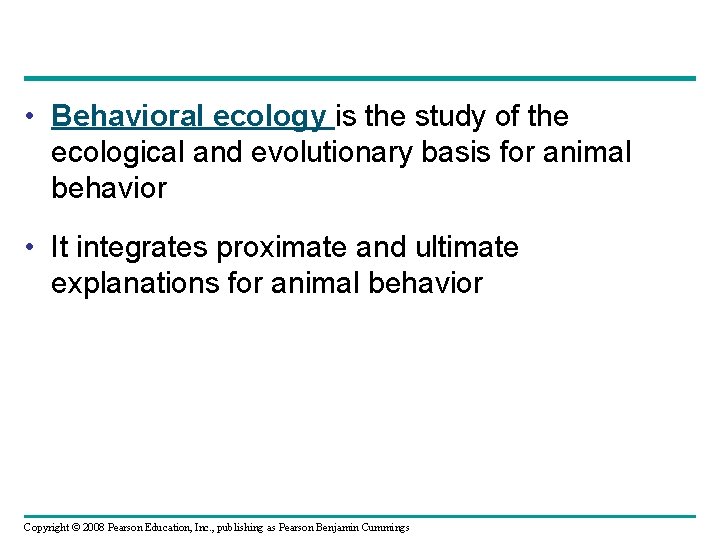 • Behavioral ecology is the study of the ecological and evolutionary basis for animal behavior

• It integrates proximate and ultimate explanations for animal behavior

Copyright © 2008 Pearson Education, Inc., publishing as Pearson Benjamin Cummings